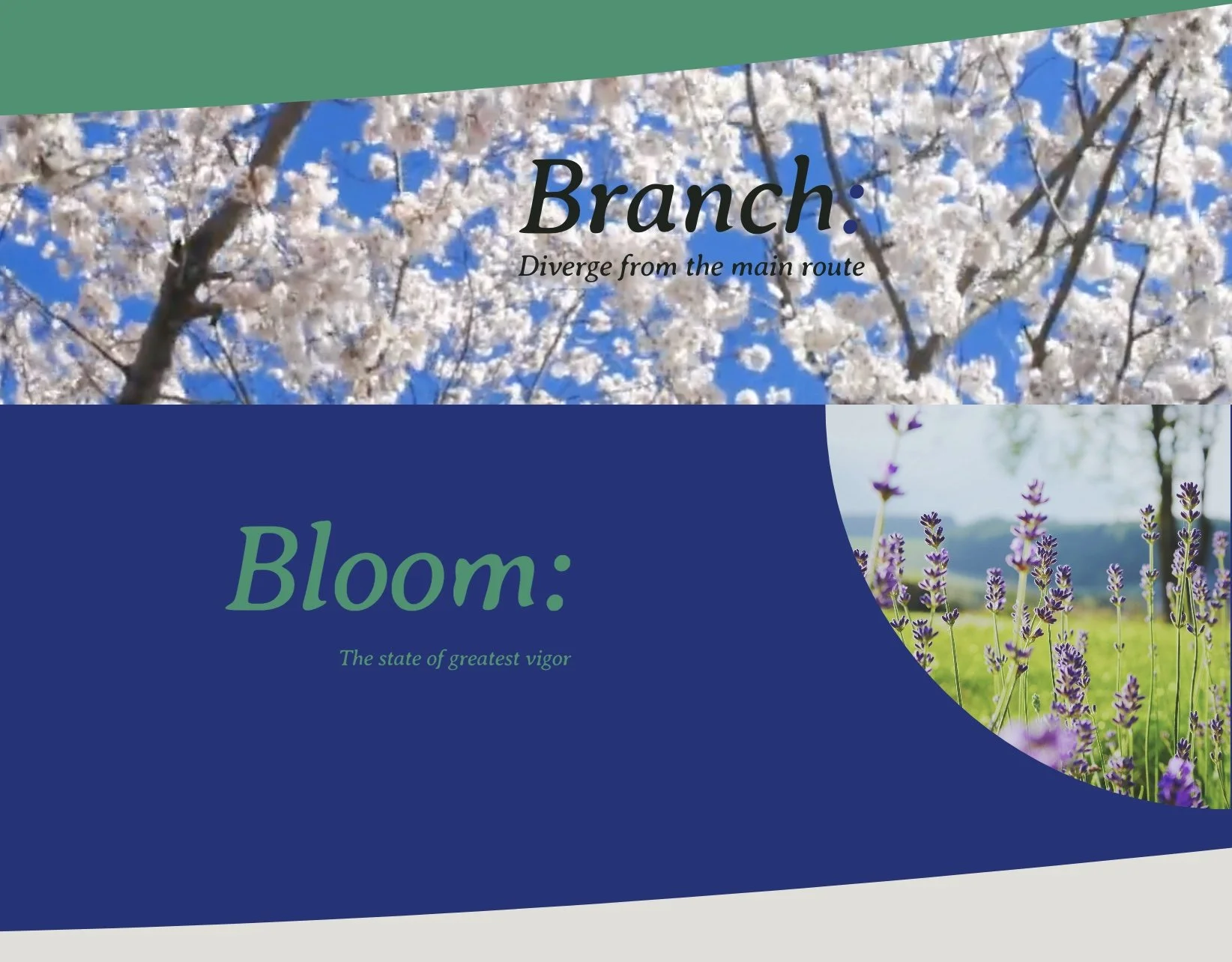 Branch:

Diverge from the main route

Bloom:

The state of greatest vigor